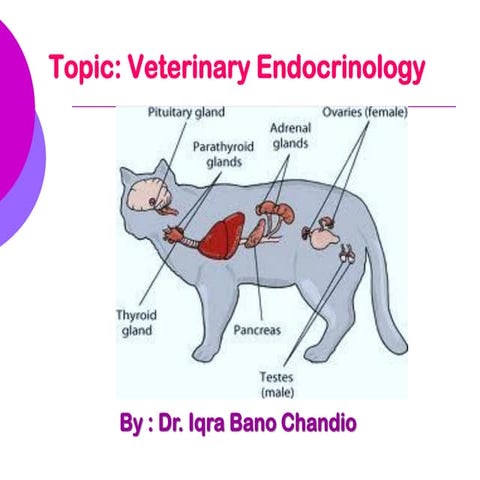 Topic: Veterinary Endocrinology

Pituitary gland

Ovaries (female)

Adrenal glands

Parathyroid glands

Thyroid gland

Pancreas

Testes (male)

By : Dr. Iqra Bano Chandio